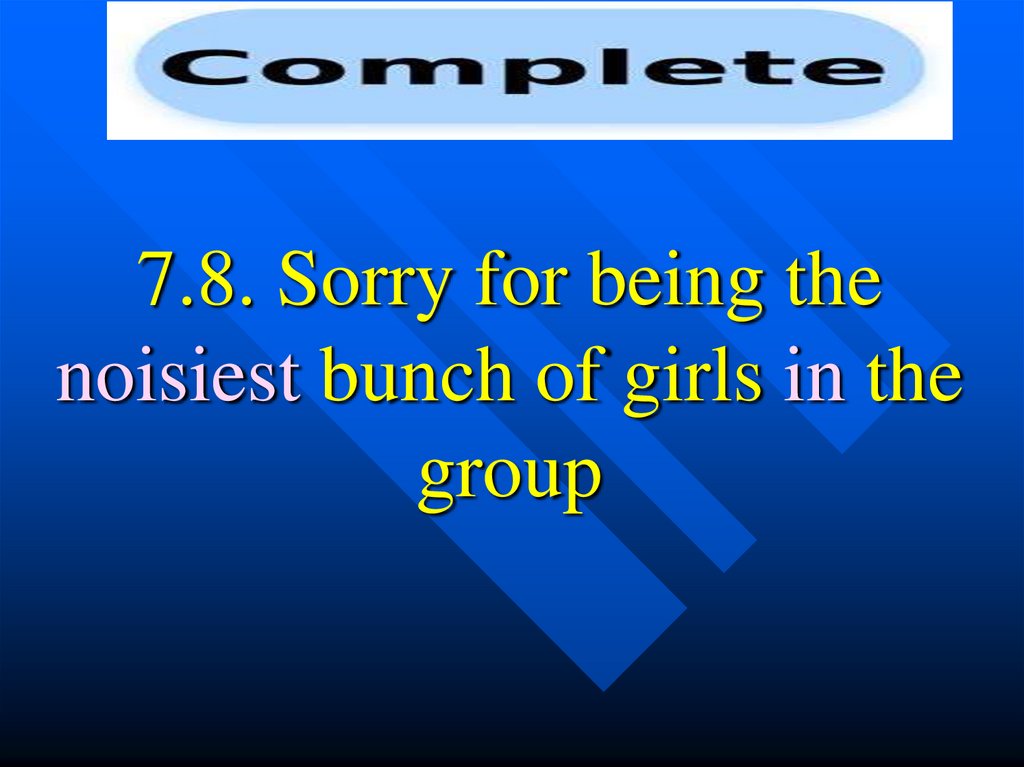 Complete

7.8. Sorry for being the noisiest bunch of girls in the group